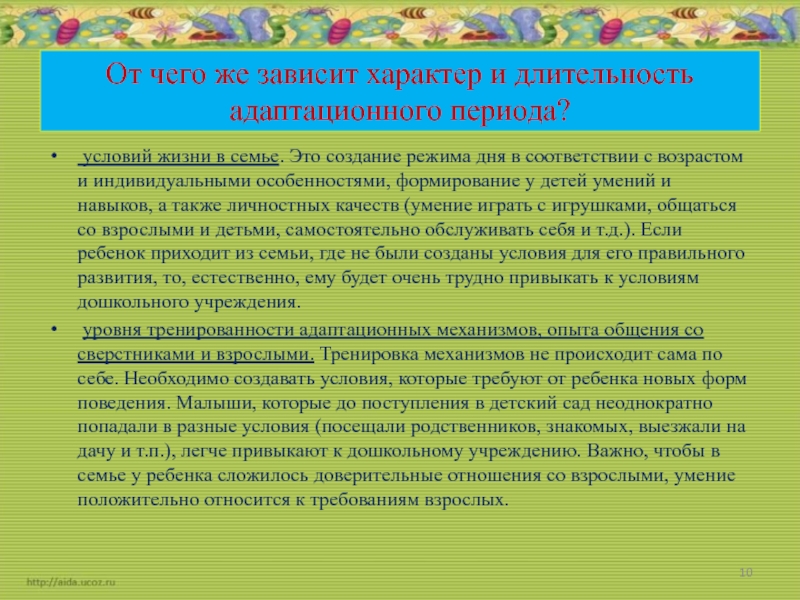 От чего же зависит характер и длительность адаптационного периода?

• условий жизни в семье. Это создание режима дня в соответствии с возрастом и индивидуальными особенностями, формирование у детей умений и навыков, а также личностных качеств (умение играть с игрушками, общаться со взрослыми и детьми, самостоятельно обслуживать себя и т.д.). Если ребенок приходит из семьи, где не были созданы условия для его правильного развития, то, естественно, ему будет очень трудно привыкать к условиям дошкольного учреждения.

• уровня тренированности адаптационных механизмов, опыта общения со сверстниками и взрослыми. Тренировка механизмов не происходит сама по себе. Необходимо создавать условия, которые требуют от ребенка новых форм поведения. Малыши, которые до поступления в детский сад неоднократно попадали в разные условия (посещали родственников, знакомых, выезжали на дачу и т.п.), легче привыкают к дошкольному учреждению. Важно, чтобы в семье у ребенка сложилось доверительные отношения со взрослыми, умение положительно относится к требованиям взрослых.

http://aida.ucoz.ru

10